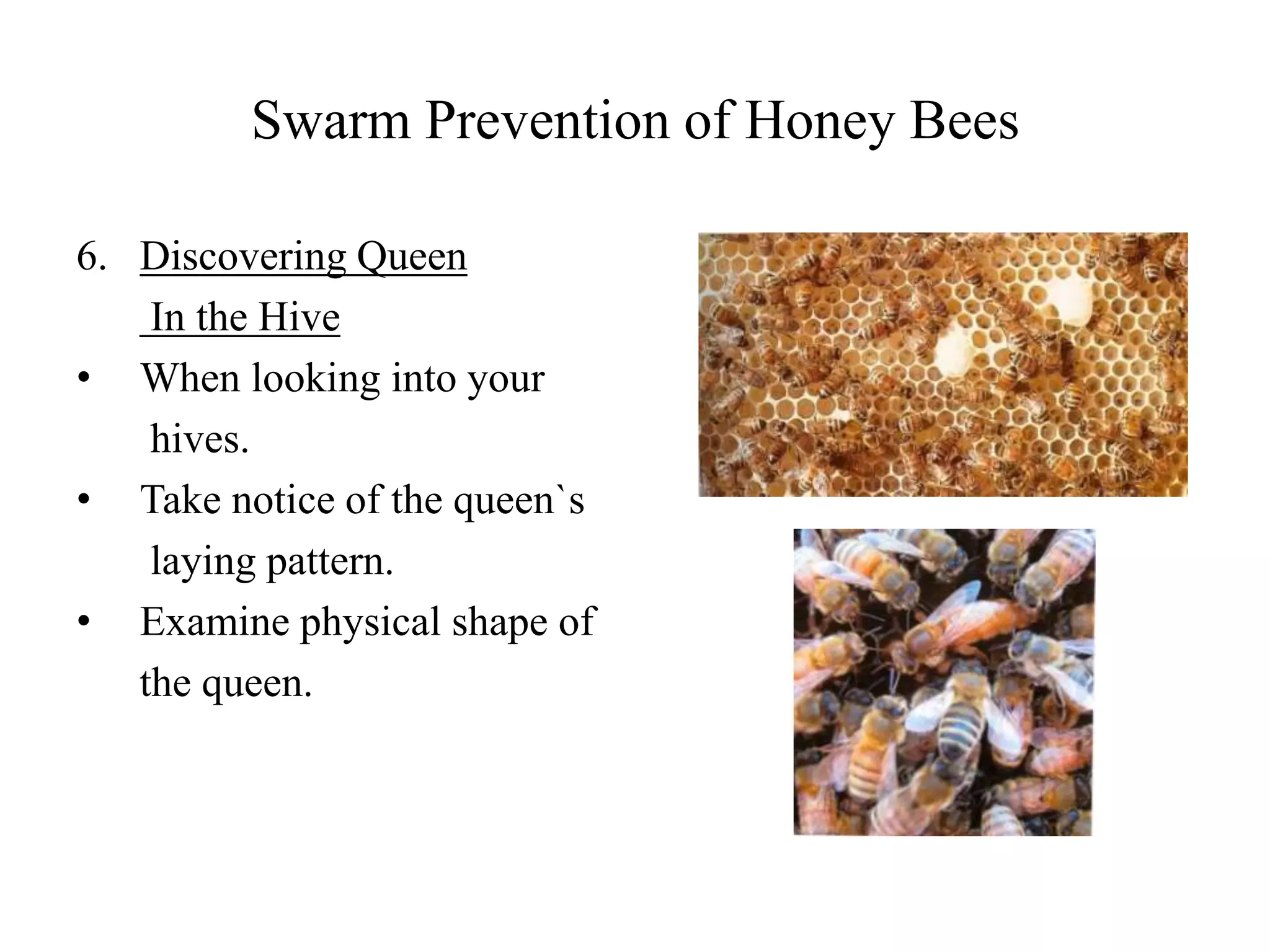 Swarm Prevention of Honey Bees

6. Discovering Queen In the Hive

• When looking into your hives.

• Take notice of the queen`s laying pattern.

• Examine physical shape of the queen.